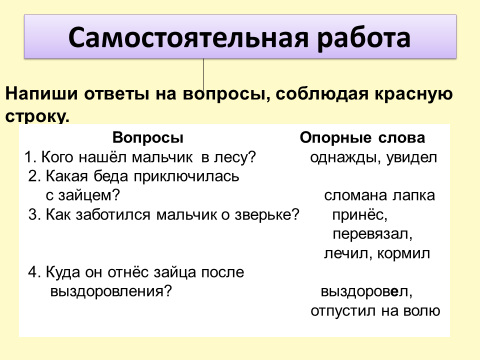 Самостоятельная работа

Напиши ответы на вопросы, соблюдая красную строку.

| Вопросы | Опорные слова |
|---|---|
| 1. Кого нашёл мальчик в лесу? | однажды, увидел |
| 2. Какая беда приключилась с зайцем? | сломана лапка |
| 3. Как заботился мальчик о зверьке? | принёс, перевязал, лечил, кормил |
| 4. Куда он отнёс зайца после выздоровления? | выздоровел, отпустил на волю |